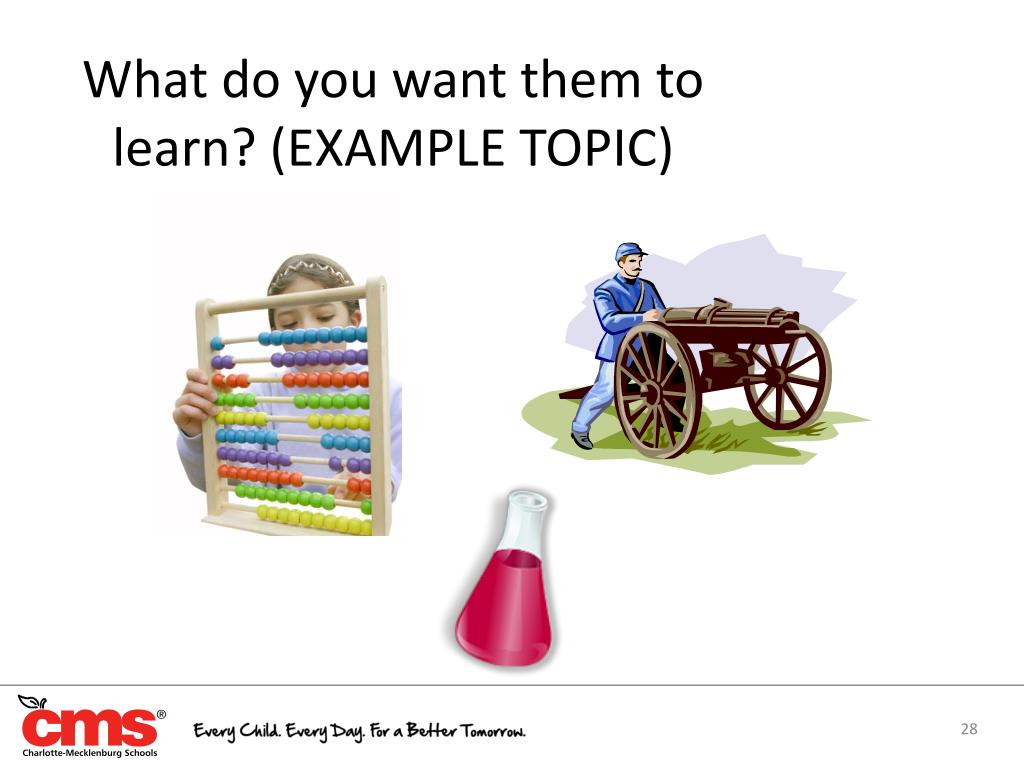 What do you want them to learn? (EXAMPLE TOPIC)

cms®
Charlotte-Mecklenburg Schools

Every Child. Every Day. For a Better Tomorrow.

28